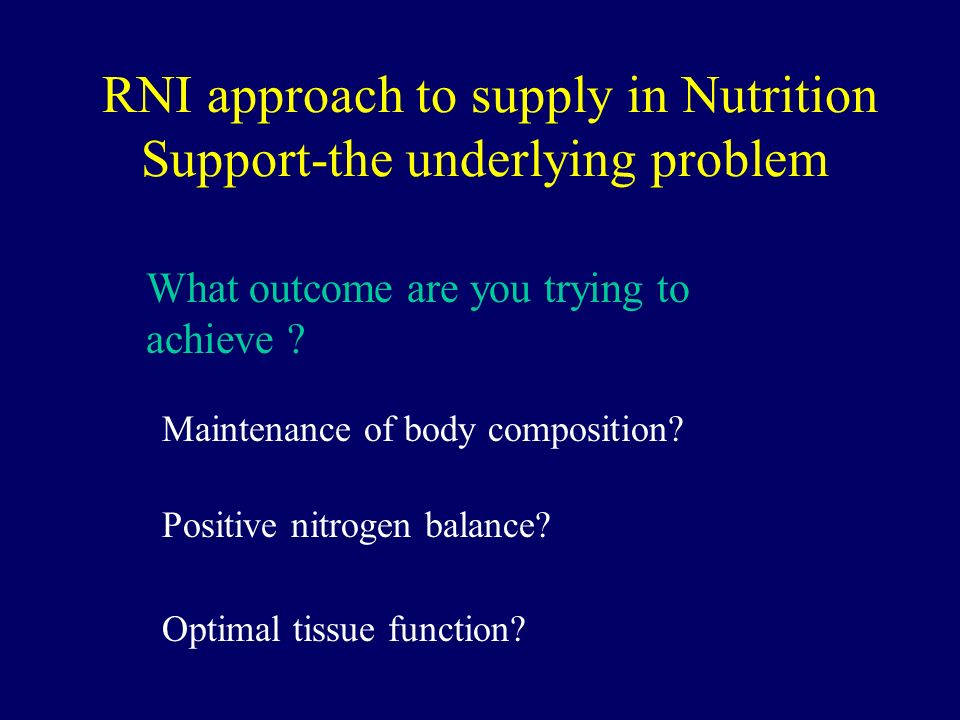 RNI approach to supply in Nutrition Support-the underlying problem

What outcome are you trying to achieve ?

Maintenance of body composition?

Positive nitrogen balance?

Optimal tissue function?